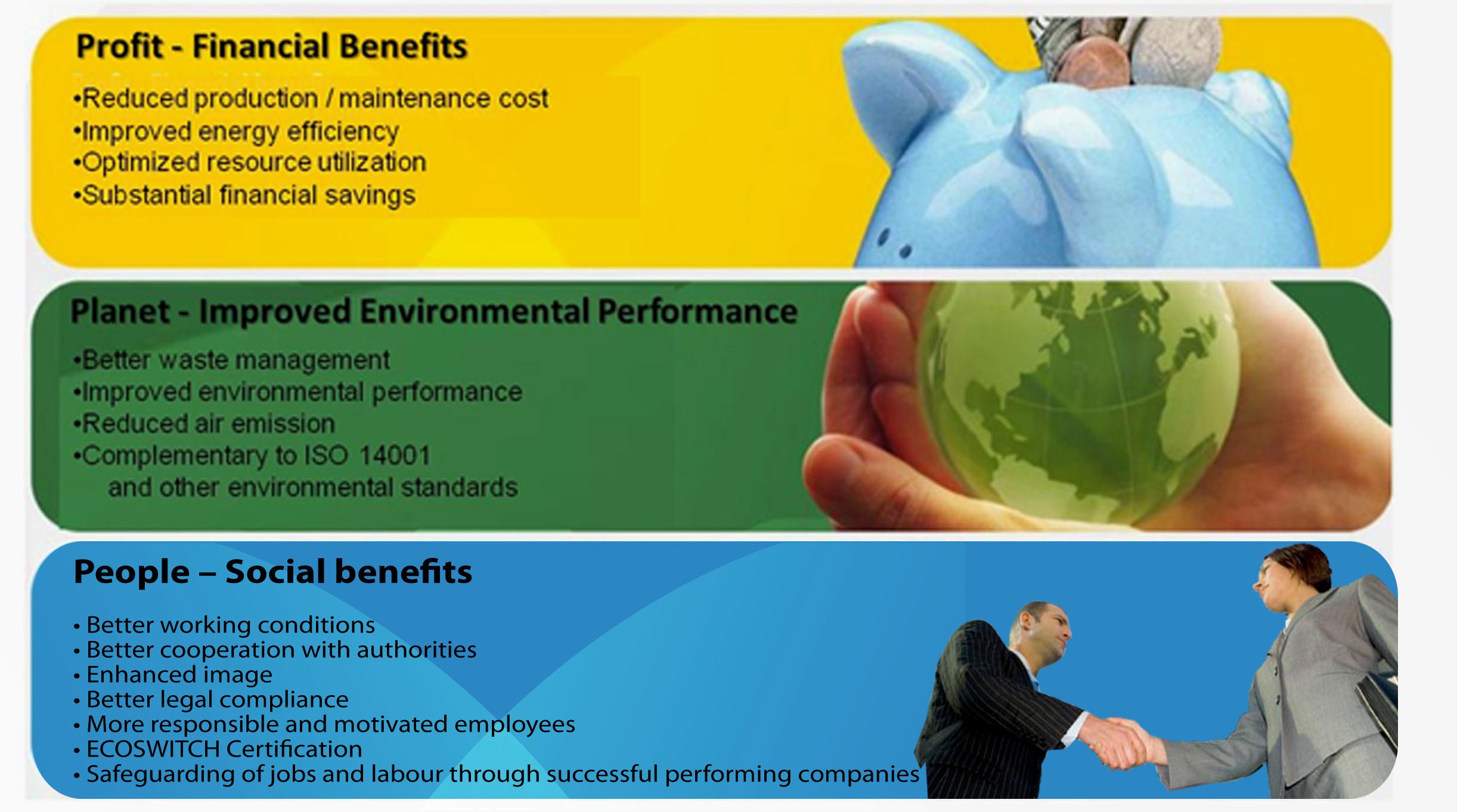 Profit - Financial Benefits

•Reduced production / maintenance cost
•Improved energy efficiency
•Optimized resource utilization
•Substantial financial savings

Planet - Improved Environmental Performance

•Better waste management
•Improved environmental performance
•Reduced air emission
•Complementary to ISO 14001 and other environmental standards

People – Social benefits

• Better working conditions
• Better cooperation with authorities
• Enhanced image
• Better legal compliance
• More responsible and motivated employees
• ECOSWITCH Certification
• Safeguarding of jobs and labour through successful performing companies